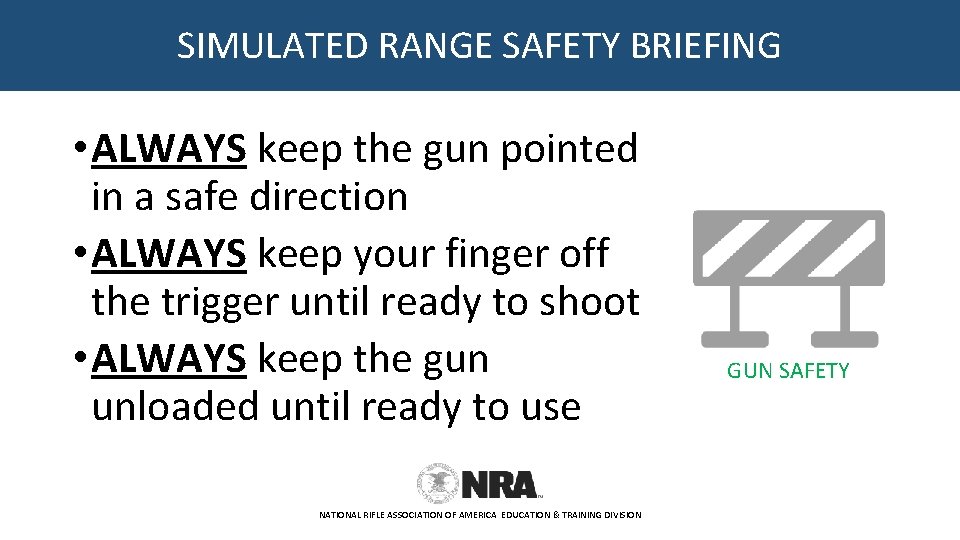 SIMULATED RANGE SAFETY BRIEFING

• ALWAYS keep the gun pointed in a safe direction
• ALWAYS keep your finger off the trigger until ready to shoot
• ALWAYS keep the gun unloaded until ready to use

GUN SAFETY

NRA

NATIONAL RIFLE ASSOCIATION OF AMERICA EDUCATION & TRAINING DIVISION